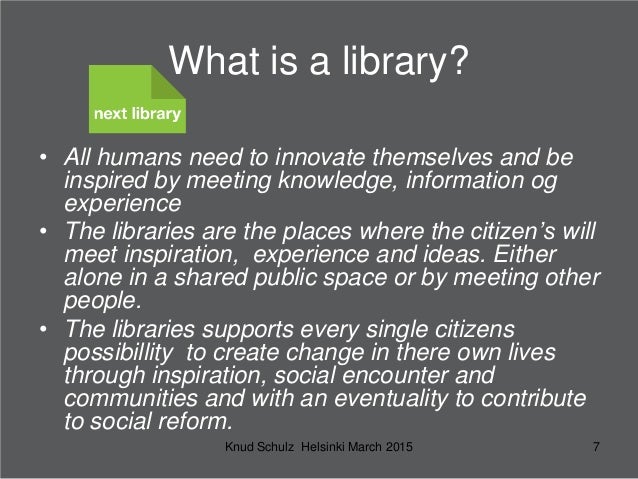 What is a library?

next library

• All humans need to innovate themselves and be inspired by meeting knowledge, information og experience
• The libraries are the places where the citizen's will meet inspiration, experience and ideas. Either alone in a shared public space or by meeting other people.
• The libraries supports every single citizens possibillity to create change in there own lives through inspiration, social encounter and communities and with an eventuality to contribute to social reform.

Knud Schulz Helsinki March 2015

7